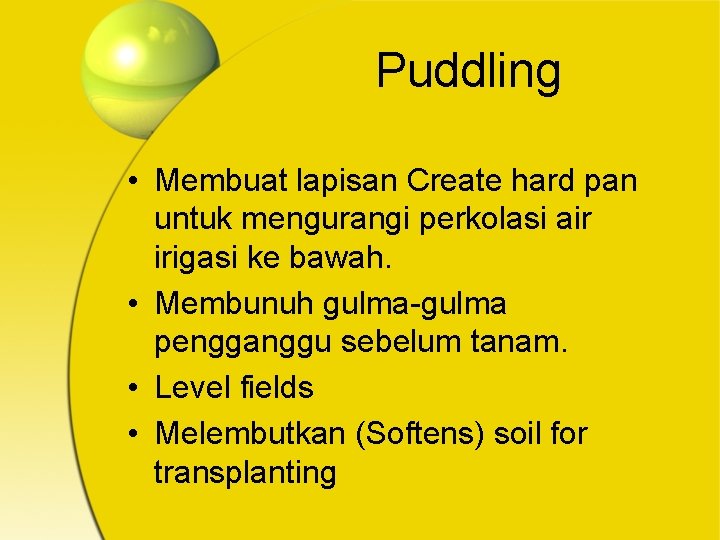 Puddling

• Membuat lapisan Create hard pan untuk mengurangi perkolasi air irigasi ke bawah.
• Membunuh gulma-gulma pengganggu sebelum tanam.
• Level fields
• Melembutkan (Softens) soil for transplanting